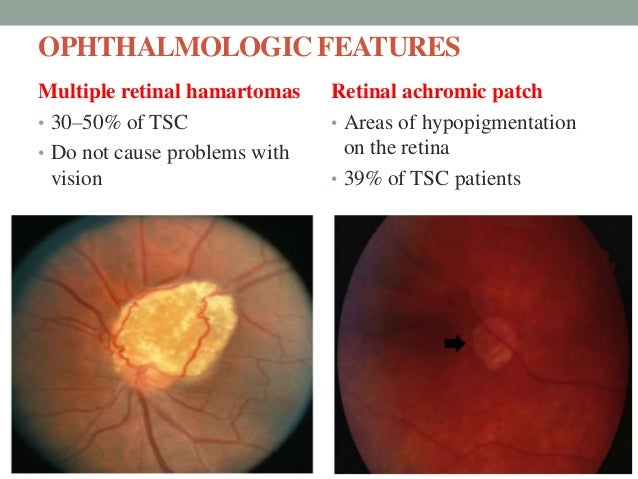 OPHTHALMOLOGIC FEATURES

Multiple retinal hamartomas

• 30–50% of TSC
• Do not cause problems with vision

Retinal achromic patch

• Areas of hypopigmentation on the retina
• 39% of TSC patients